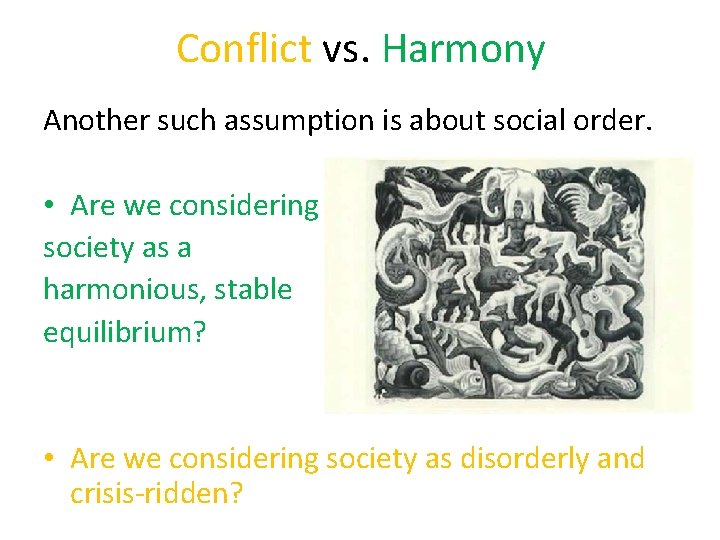 Conflict vs. Harmony

Another such assumption is about social order.

• Are we considering society as a harmonious, stable equilibrium?

• Are we considering society as disorderly and crisis-ridden?